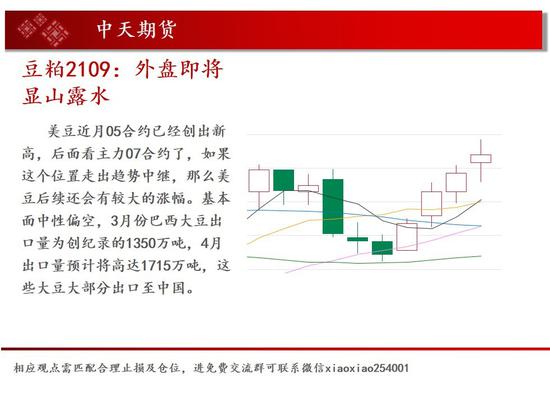 中天期货

豆粕2109：外盘即将显山露水

美豆近月05合约已经创出新高，后面看主力07合约了，如果这个位置走出趋势中继，那么美豆后续还会有较大的涨幅。基本面中性偏空，3月份巴西大豆出口量为创纪录的1350万吨，4月出口量预计将高达1715万吨，这些大豆大部分出口至中国。

相应观点需匹配合理止损及仓位，进免费交流群可联系微信xiaoxiao254001